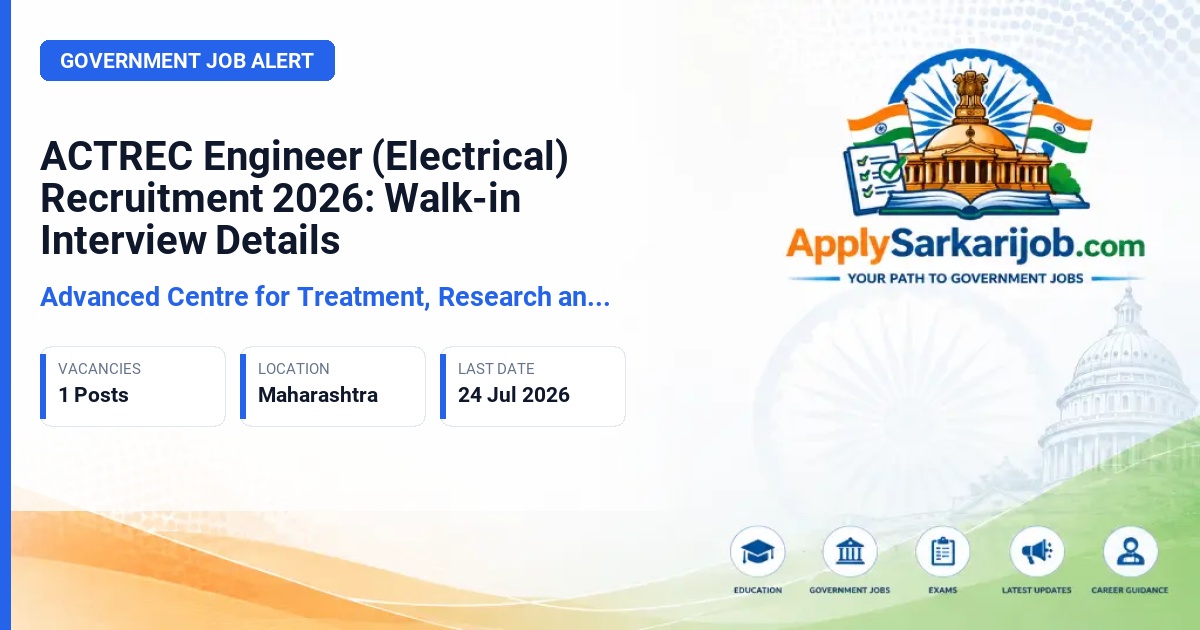 GOVERNMENT JOB ALERT

ACTREC Engineer (Electrical) Recruitment 2026: Walk-in Interview Details

Advanced Centre for Treatment, Research an...

VACANCIES
1 Posts

LOCATION
Maharashtra

LAST DATE
24 Jul 2026

ApplySarkarijob.com
YOUR PATH TO GOVERNMENT JOBS

EDUCATION
GOVERNMENT JOBS
EXAMS
LATEST UPDATES
CAREER GUIDANCE